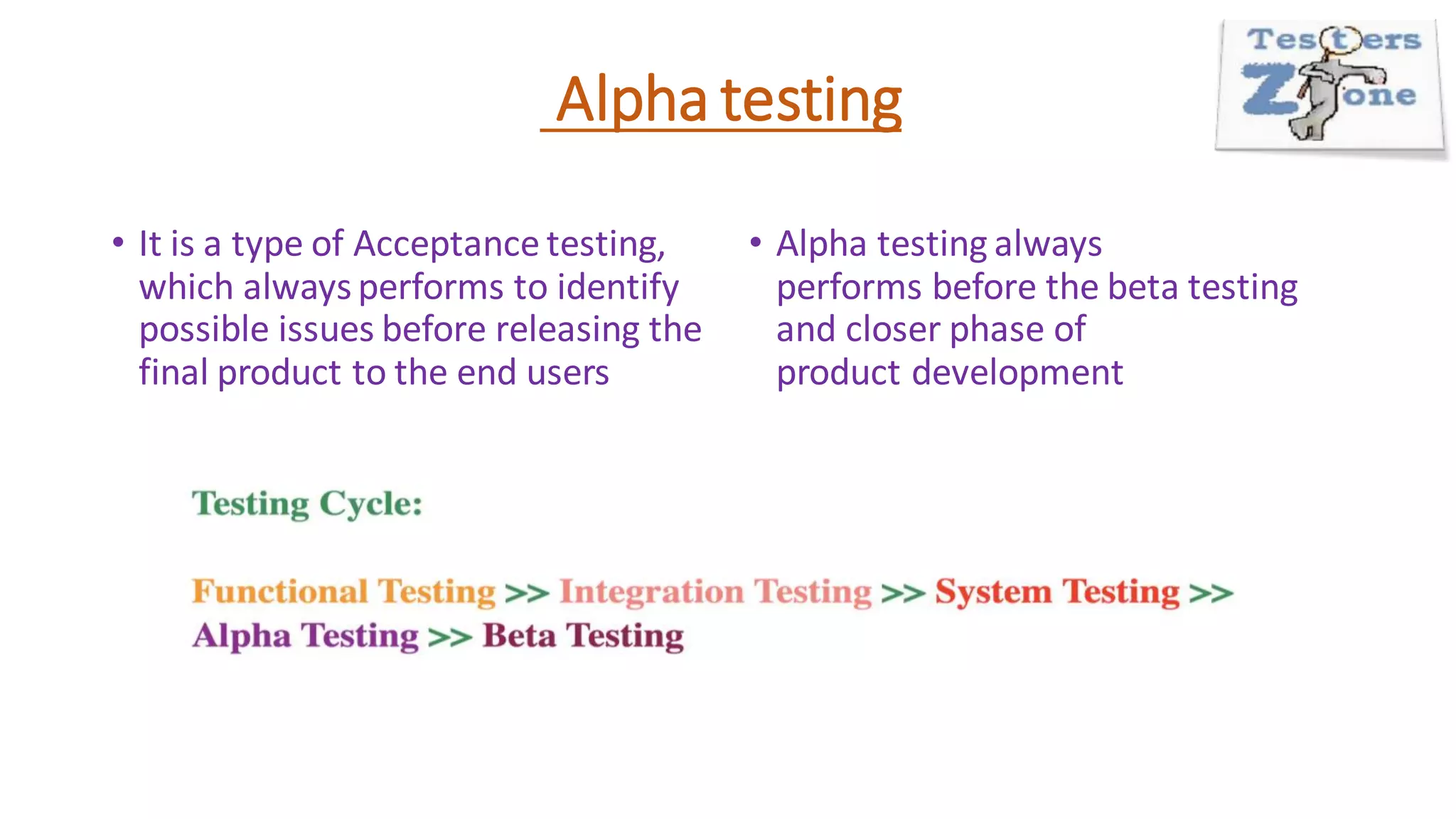 Alpha testing

Testers Zone

• It is a type of Acceptance testing, which always performs to identify possible issues before releasing the final product to the end users

• Alpha testing always performs before the beta testing and closer phase of product development

Testing Cycle:

Functional Testing >> Integration Testing >> System Testing >> Alpha Testing >> Beta Testing